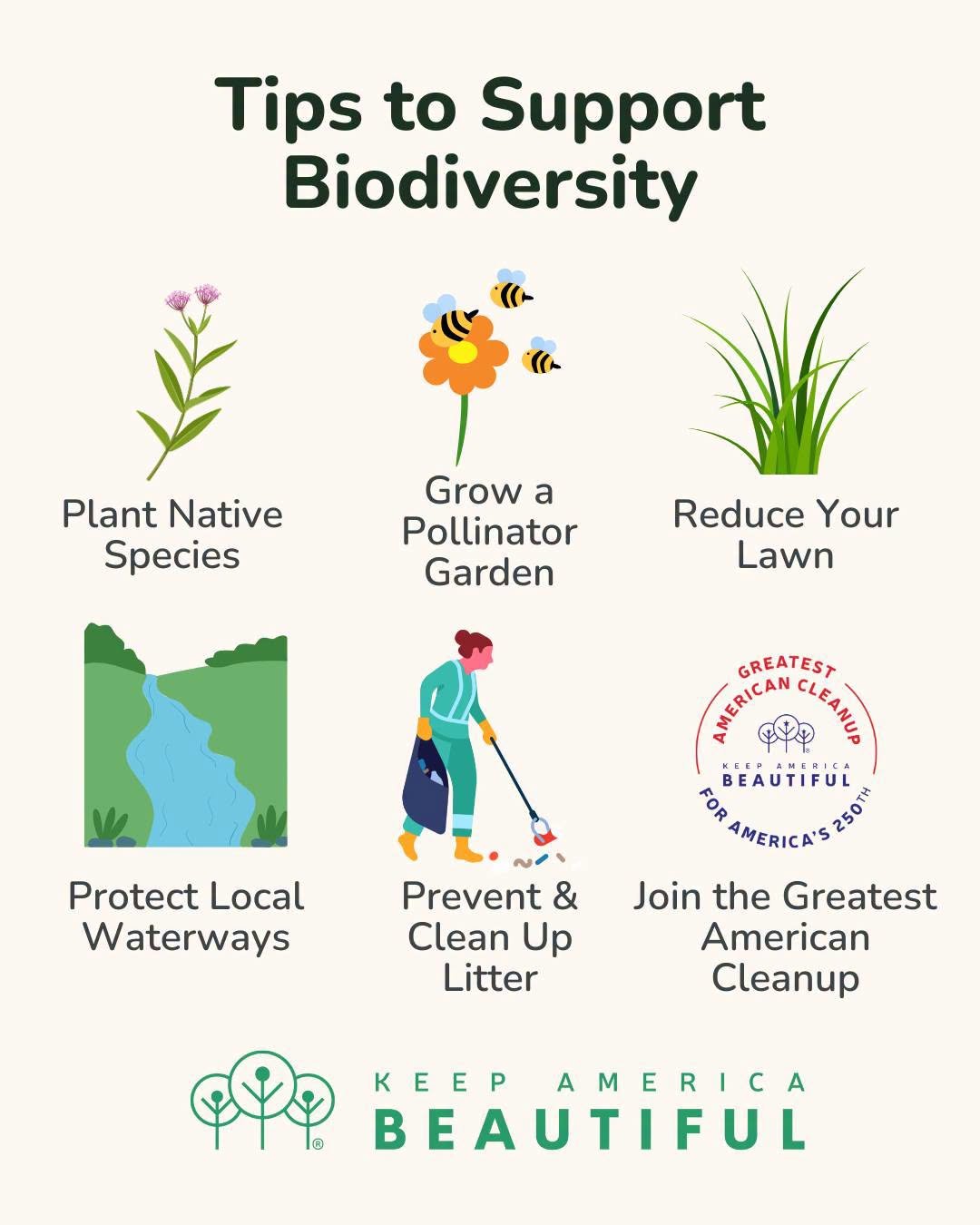 Tips to Support Biodiversity

Plant Native Species

Grow a Pollinator Garden

Reduce Your Lawn

Protect Local Waterways

Prevent & Clean Up Litter

GREATEST AMERICAN CLEANUP
KEEP AMERICA BEAUTIFUL
FOR AMERICA'S 250TH

Join the Greatest American Cleanup

KEEP AMERICA BEAUTIFUL